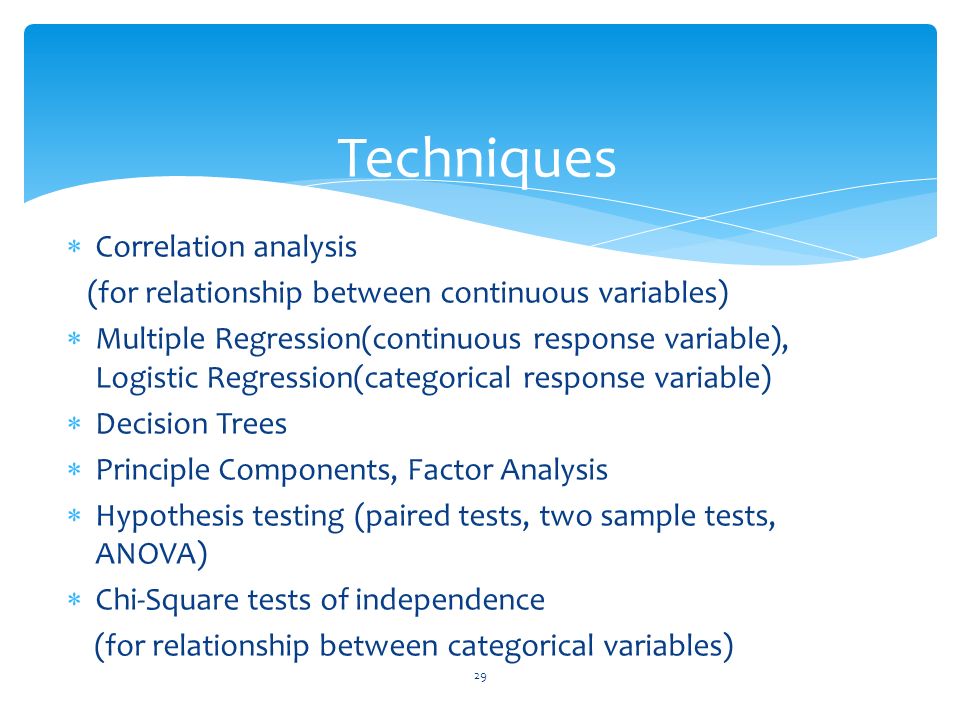 Techniques

* Correlation analysis
(for relationship between continuous variables)
* Multiple Regression(continuous response variable), Logistic Regression(categorical response variable)
* Decision Trees
* Principle Components, Factor Analysis
* Hypothesis testing (paired tests, two sample tests, ANOVA)
* Chi-Square tests of independence
(for relationship between categorical variables)

29